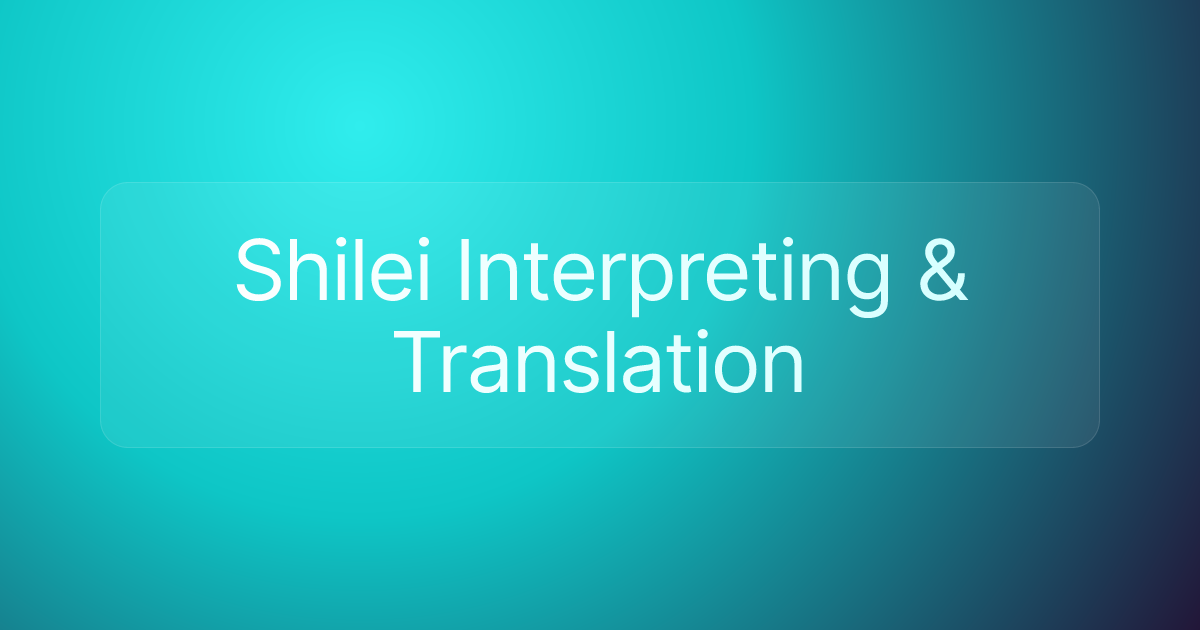 Shilei Interpreting & Translation